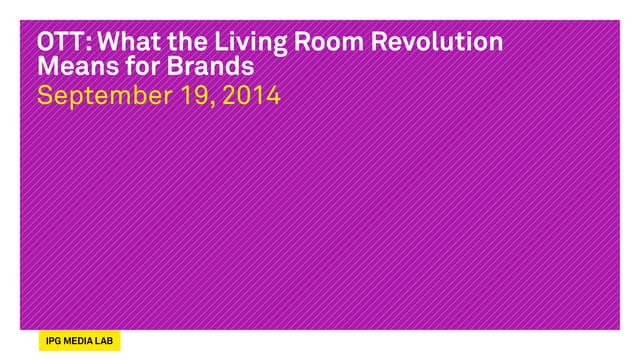 OTT: What the Living Room Revolution Means for Brands
September 19, 2014

IPG MEDIA LAB